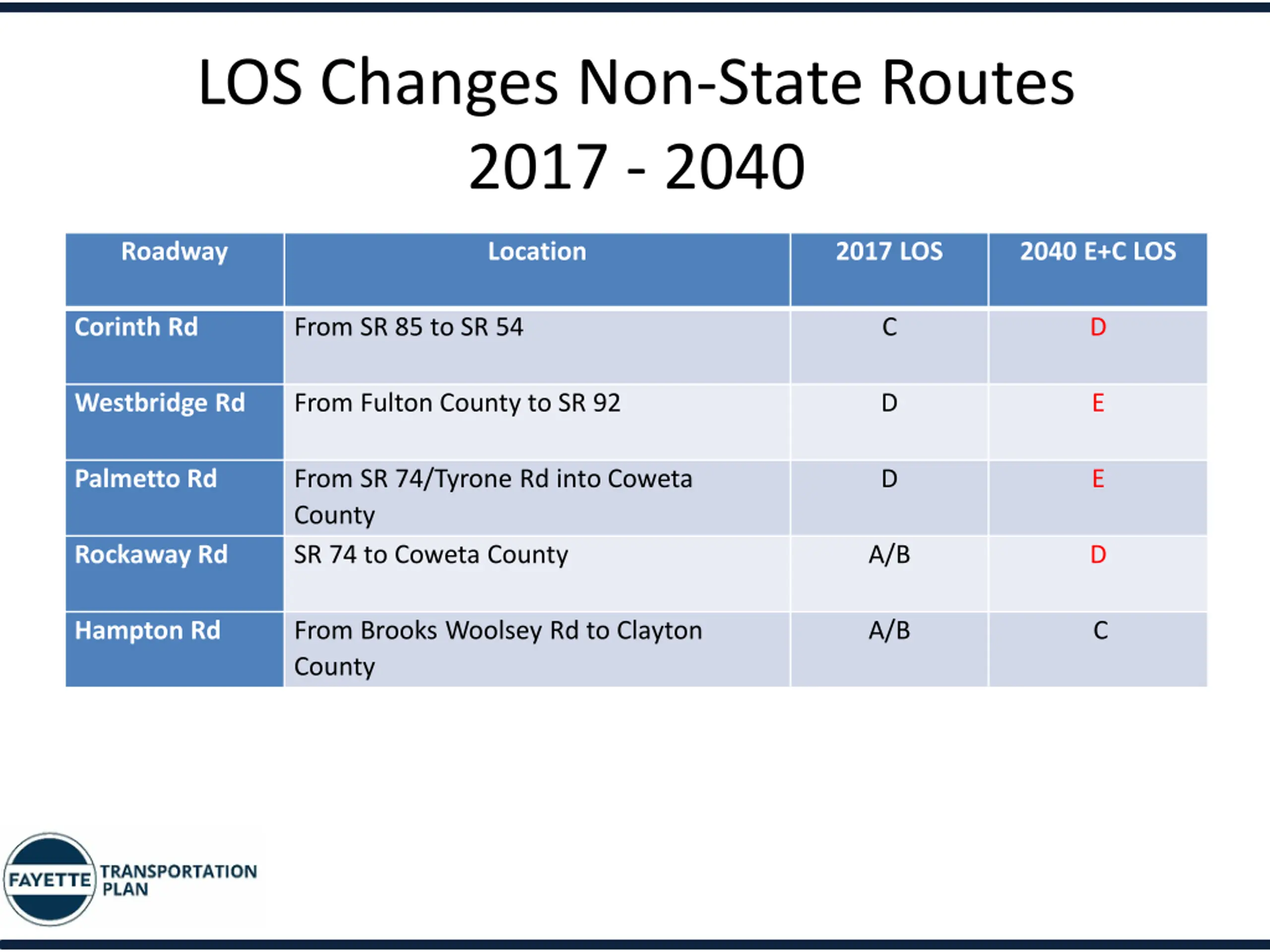 LOS Changes Non-State Routes
2017 - 2040

| Roadway | Location | 2017 LOS | 2040 E+C LOS |
|---|---|---|---|
| Corinth Rd | From SR 85 to SR 54 | C | D |
| Westbridge Rd | From Fulton County to SR 92 | D | E |
| Palmetto Rd | From SR 74/Tyrone Rd into Coweta County | D | E |
| Rockaway Rd | SR 74 to Coweta County | A/B | D |
| Hampton Rd | From Brooks Woolsey Rd to Clayton County | A/B | C |

FAYETTE TRANSPORTATION PLAN